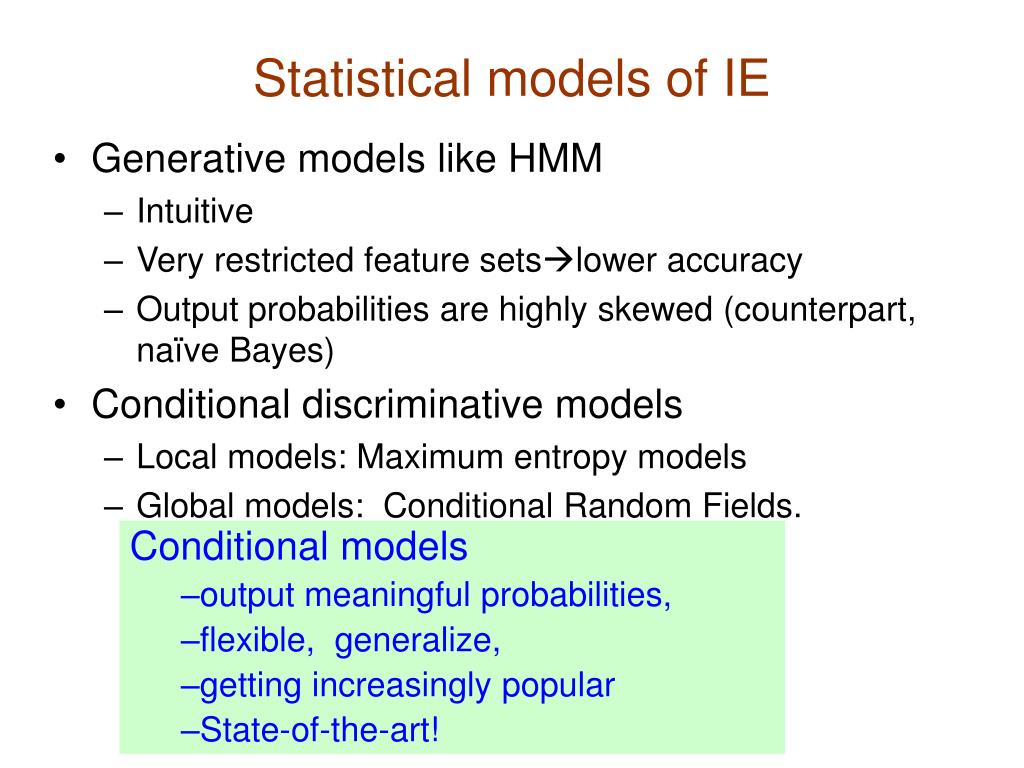 Statistical models of IE

• Generative models like HMM
– Intuitive
– Very restricted feature sets→lower accuracy
– Output probabilities are highly skewed (counterpart, naïve Bayes)

• Conditional discriminative models
– Local models: Maximum entropy models
– Global models: Conditional Random Fields.

Conditional models
–output meaningful probabilities,
–flexible, generalize,
–getting increasingly popular
–State-of-the-art!